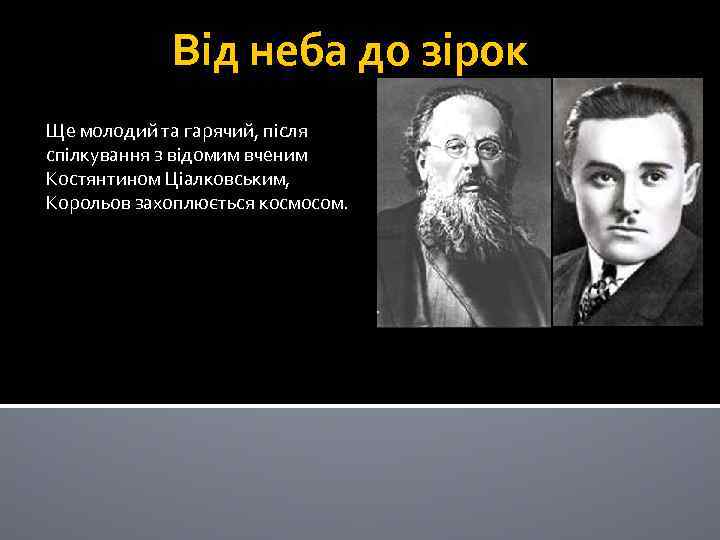 Від неба до зірок

Ще молодий та гарячий, після спілкування з відомим вченим Костянтином Ціалковським, Корольов захоплюється космосом.